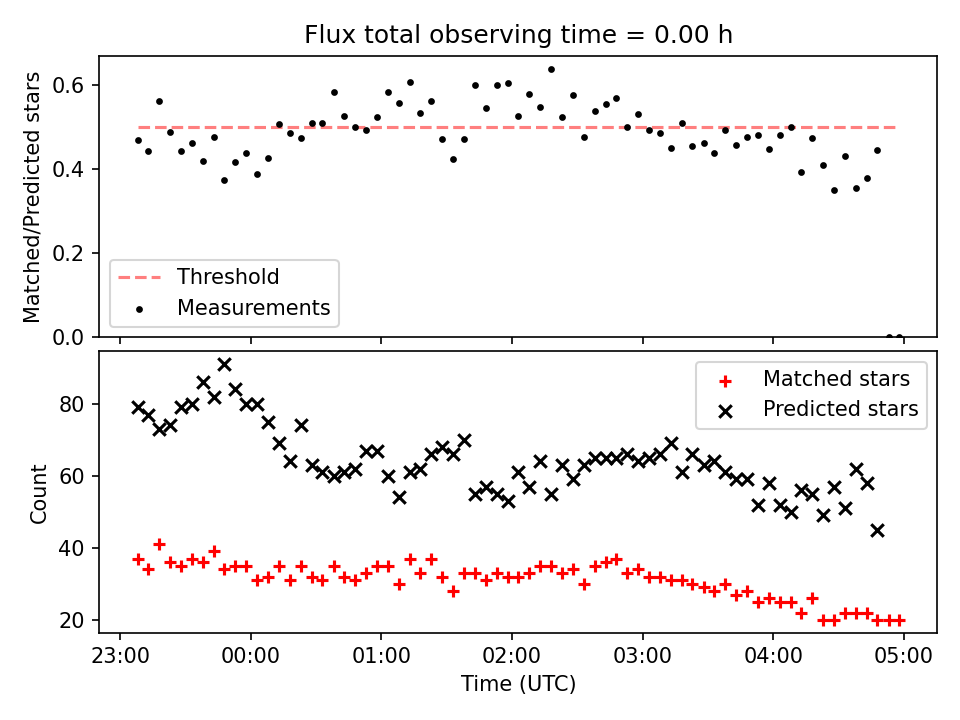 Flux total observing time = 0.00 h

Matched/Predicted stars

0.6
0.4
0.2
0.0

Threshold
Measurements

Count

80
60
40
20

Matched stars
Predicted stars

23:00 00:00 01:00 02:00 03:00 04:00 05:00

Time (UTC)